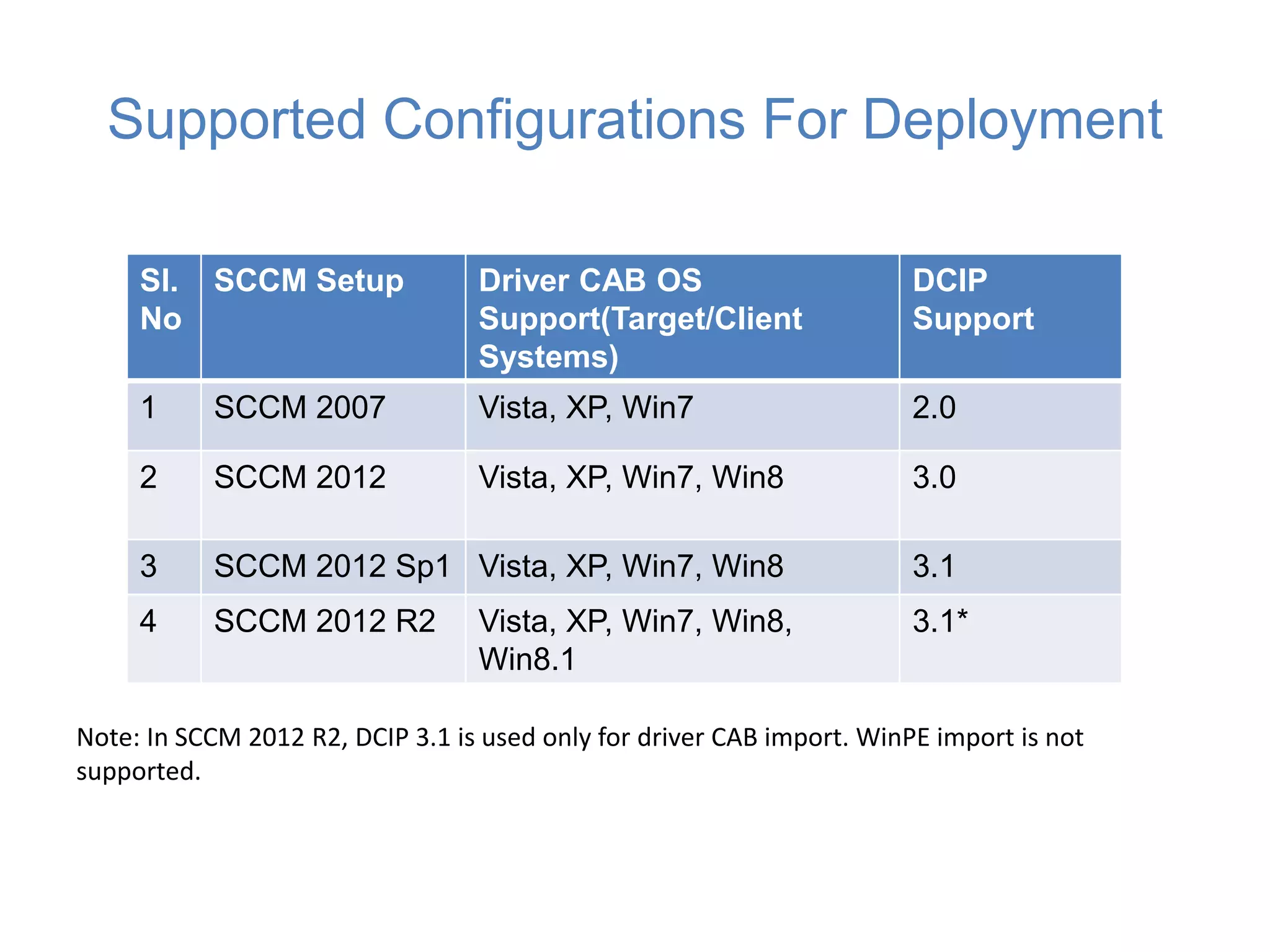 Supported Configurations For Deployment

| Sl. No | SCCM Setup | Driver CAB OS Support(Target/Client Systems) | DCIP Support |
|---|---|---|---|
| 1 | SCCM 2007 | Vista, XP, Win7 | 2.0 |
| 2 | SCCM 2012 | Vista, XP, Win7, Win8 | 3.0 |
| 3 | SCCM 2012 Sp1 | Vista, XP, Win7, Win8 | 3.1 |
| 4 | SCCM 2012 R2 | Vista, XP, Win7, Win8, Win8.1 | 3.1* |

Note: In SCCM 2012 R2, DCIP 3.1 is used only for driver CAB import. WinPE import is not supported.